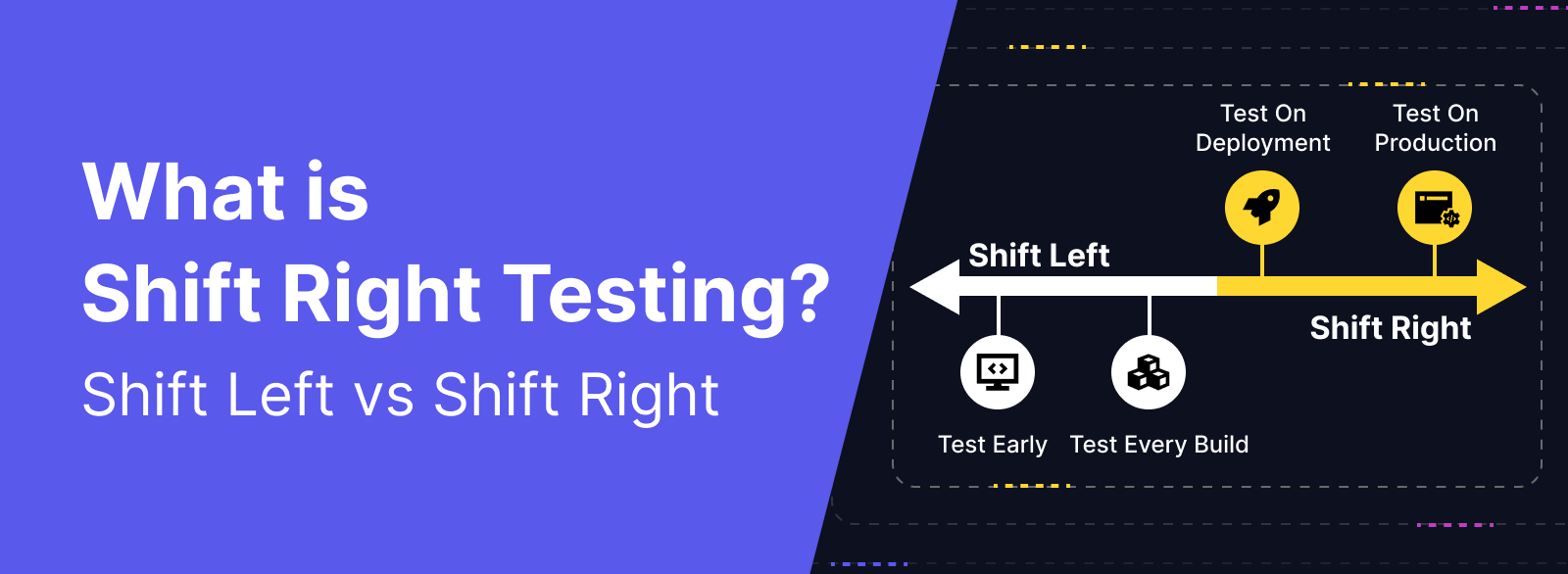 What is
Shift Right Testing?
Shift Left vs Shift Right

Test On Deployment

Test On Production

Shift Left

Shift Right

Test Early

Test Every Build